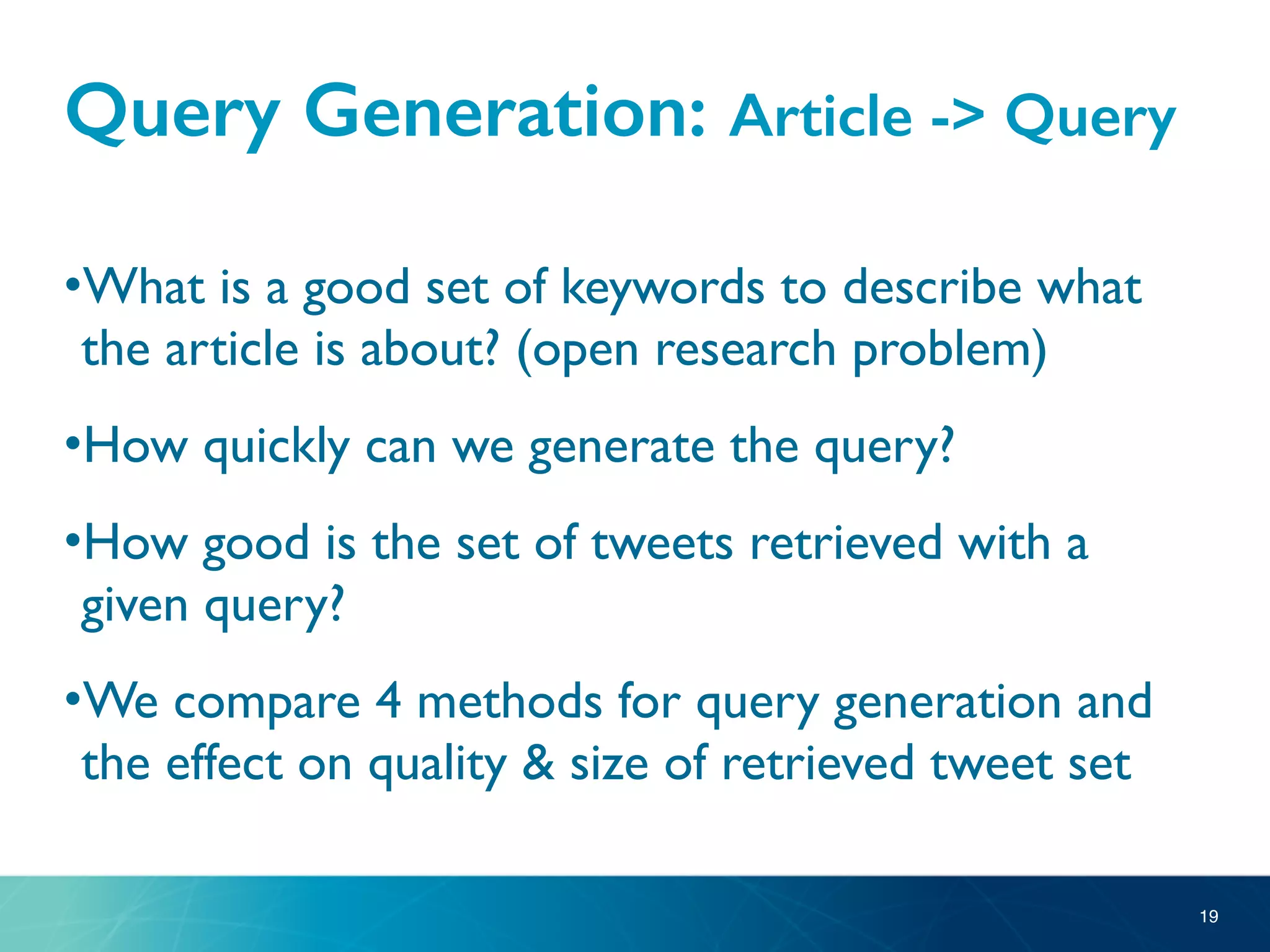 Query Generation: Article -> Query

•What is a good set of keywords to describe what the article is about? (open research problem)

•How quickly can we generate the query?

•How good is the set of tweets retrieved with a given query?

•We compare 4 methods for query generation and the effect on quality & size of retrieved tweet set

19